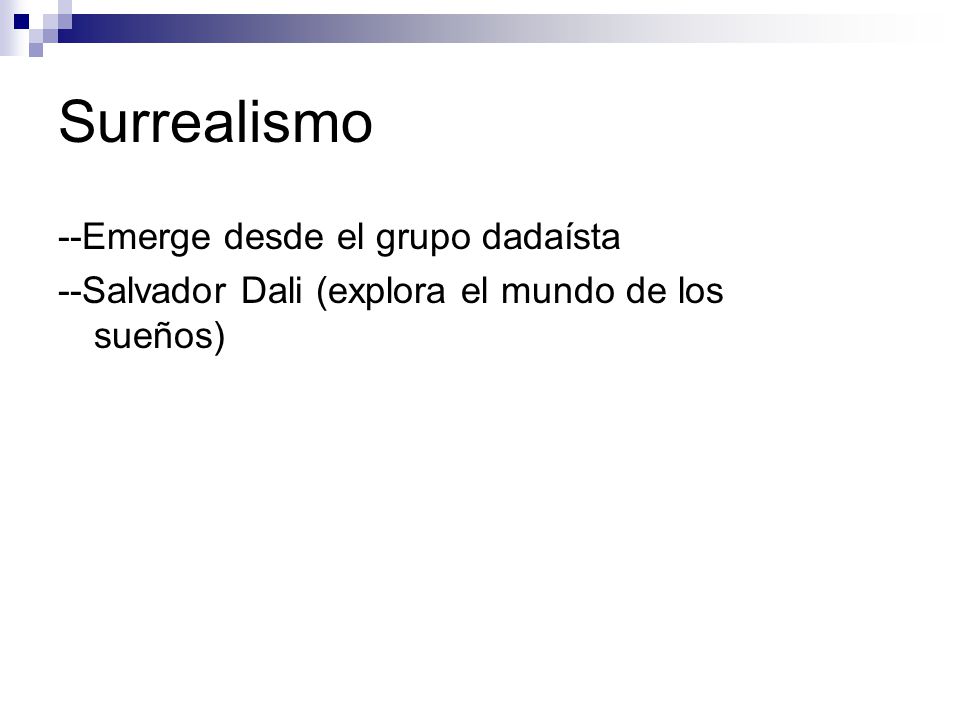 Surrealismo

--Emerge desde el grupo dadaísta

--Salvador Dali (explora el mundo de los sueños)